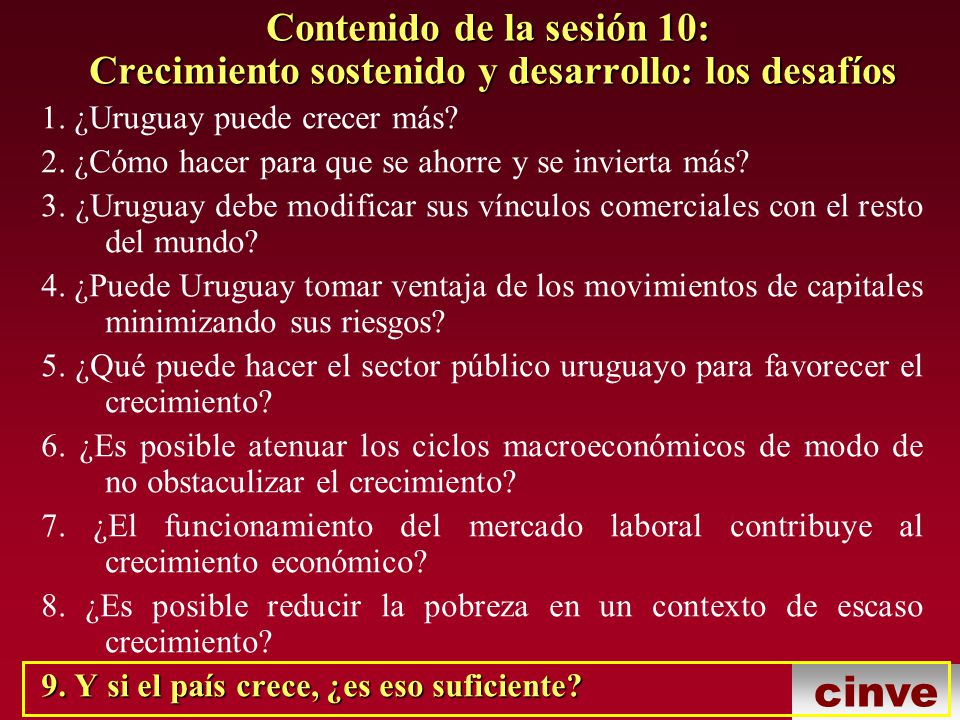 Contenido de la sesión 10:
Crecimiento sostenido y desarrollo: los desafíos

1. ¿Uruguay puede crecer más?

2. ¿Cómo hacer para que se ahorre y se invierta más?

3. ¿Uruguay debe modificar sus vínculos comerciales con el resto del mundo?

4. ¿Puede Uruguay tomar ventaja de los movimientos de capitales minimizando sus riesgos?

5. ¿Qué puede hacer el sector público uruguayo para favorecer el crecimiento?

6. ¿Es posible atenuar los ciclos macroeconómicos de modo de no obstaculizar el crecimiento?

7. ¿El funcionamiento del mercado laboral contribuye al crecimiento económico?

8. ¿Es posible reducir la pobreza en un contexto de escaso crecimiento?

9. Y si el país crece, ¿es eso suficiente?

cinve